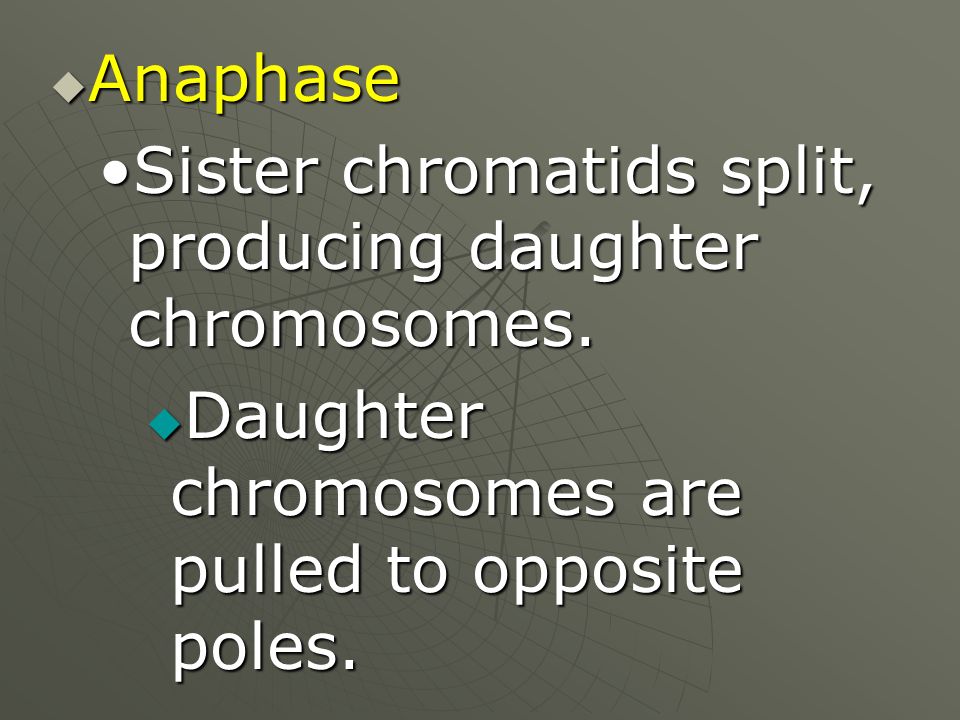 Anaphase

•Sister chromatids split, producing daughter chromosomes.

Daughter chromosomes are pulled to opposite poles.